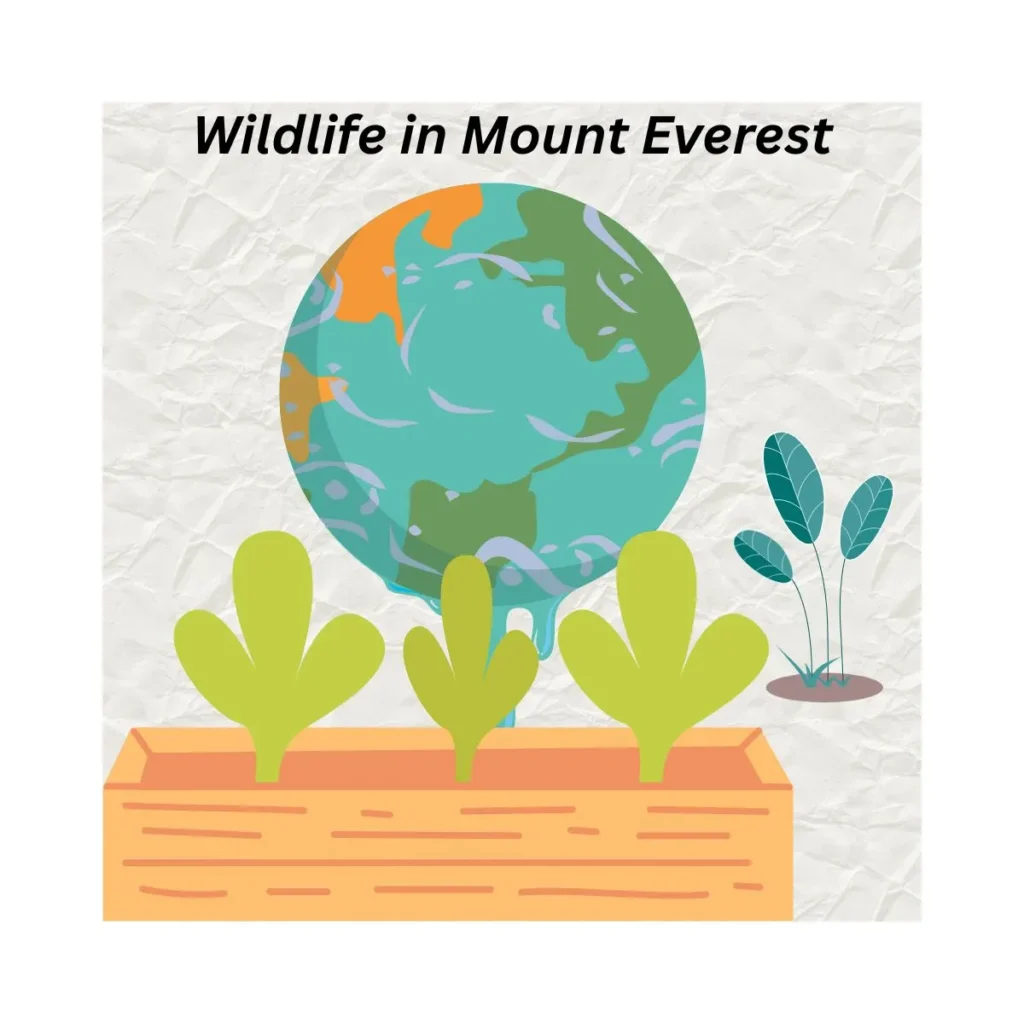 Wildlife in Mount Everest